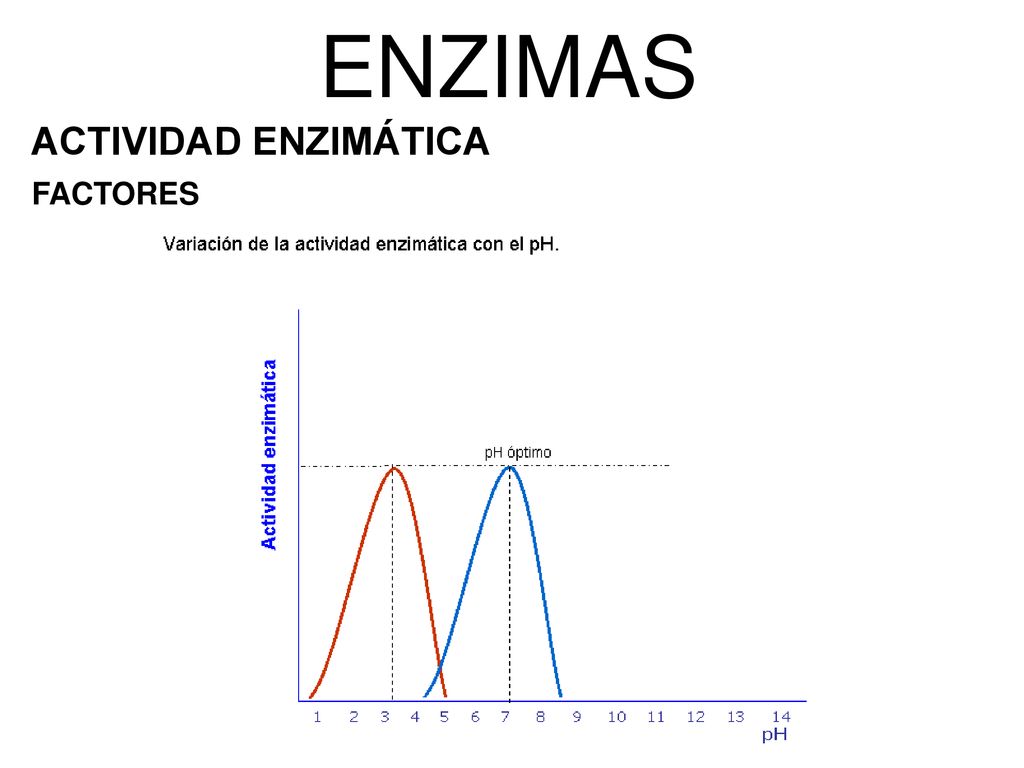 ENZIMAS

ACTIVIDAD ENZIMÁTICA

FACTORES

Variación de la actividad enzimática con el pH.

Actividad enzimática

pH óptimo

1 2 3 4 5 6 7 8 9 10 11 12 13 14

pH